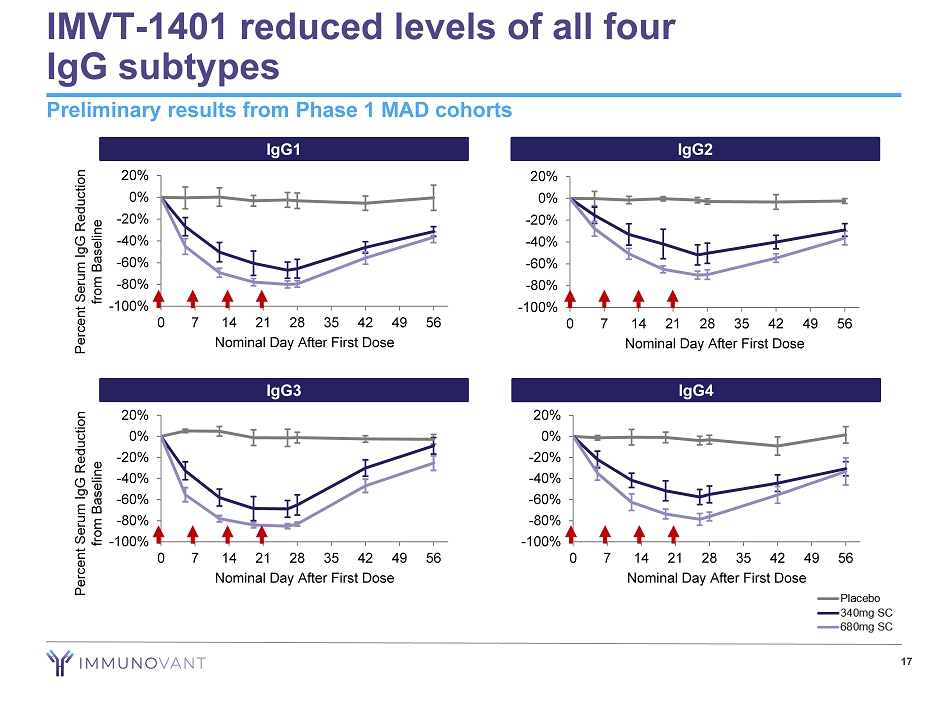 IMVT-1401 reduced levels of all four IgG subtypes

Preliminary results from Phase 1 MAD cohorts

IgG1

Percent Serum IgG Reduction from Baseline

20%
0%
-20%
-40%
-60%
-80%
-100%

0 7 14 21 28 35 42 49 56

Nominal Day After First Dose

IgG2

20%
0%
-20%
-40%
-60%
-80%
-100%

0 7 14 21 28 35 42 49 56

Nominal Day After First Dose

IgG3

Percent Serum IgG Reduction from Baseline

20%
0%
-20%
-40%
-60%
-80%
-100%

0 7 14 21 28 35 42 49 56

Nominal Day After First Dose

IgG4

20%
0%
-20%
-40%
-60%
-80%
-100%

0 7 14 21 28 35 42 49 56

Nominal Day After First Dose

Placebo
340mg SC
680mg SC

IMMUNOVANT

17